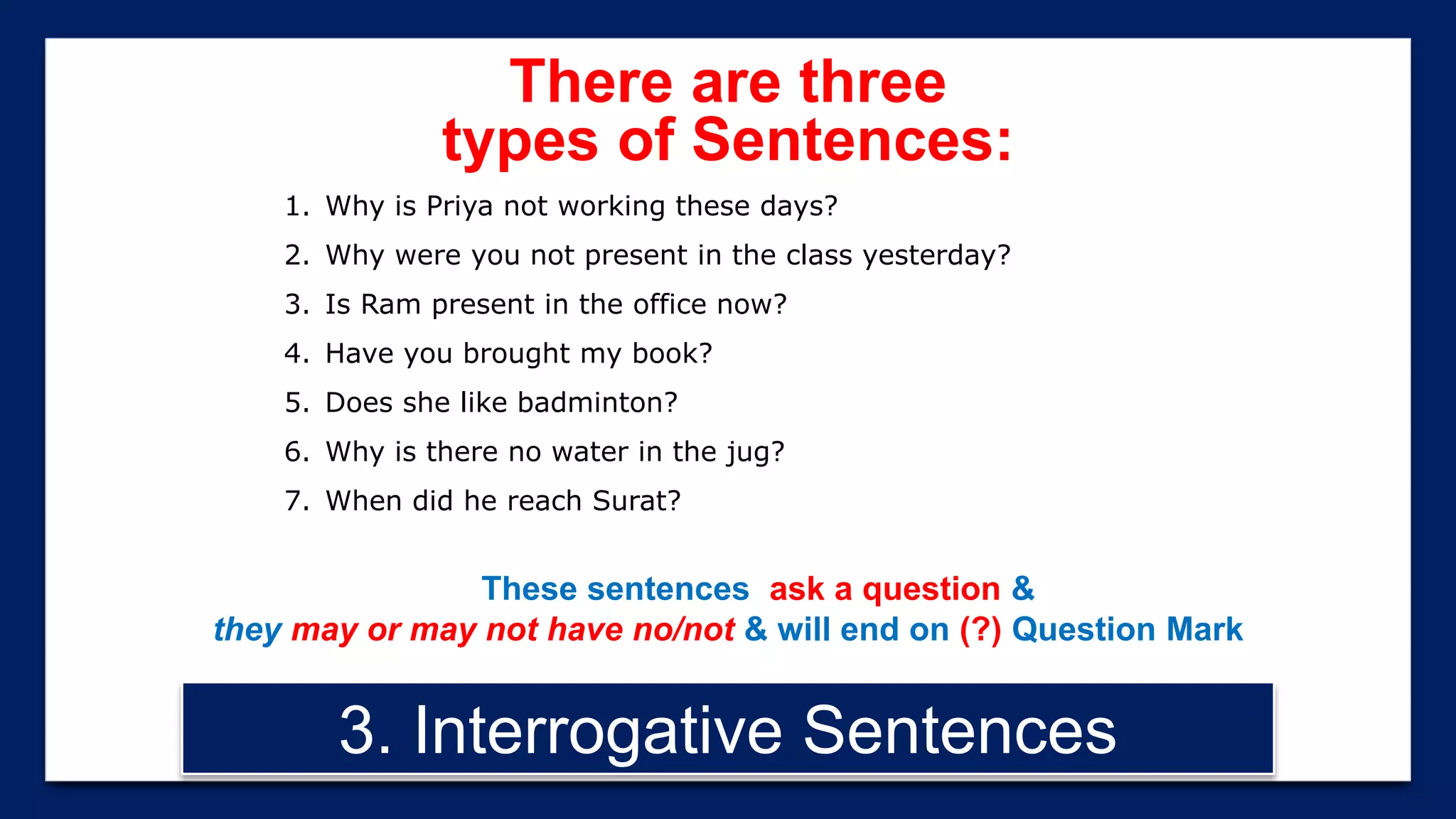 There are three types of Sentences:

1. Why is Priya not working these days?
2. Why were you not present in the class yesterday?
3. Is Ram present in the office now?
4. Have you brought my book?
5. Does she like badminton?
6. Why is there no water in the jug?
7. When did he reach Surat?

These sentences ask a question & they may or may not have no/not & will end on (?) Question Mark

3. Interrogative Sentences